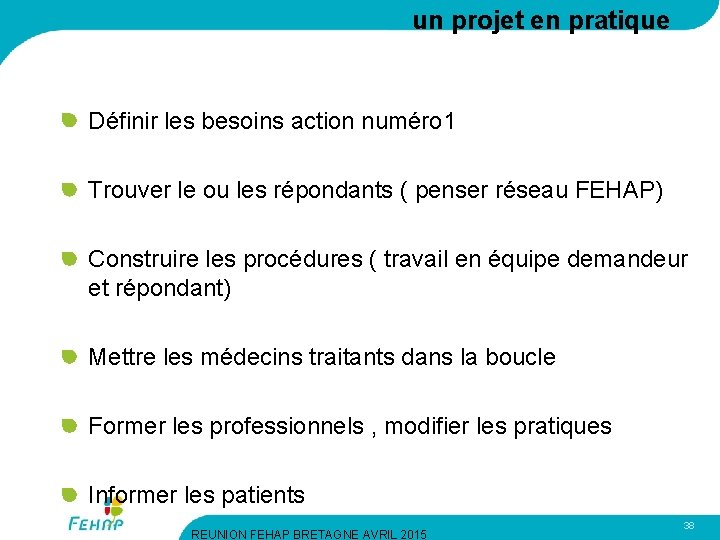 un projet en pratique

Définir les besoins action numéro1

Trouver le ou les répondants ( penser réseau FEHAP)

Construire les procédures ( travail en équipe demandeur et répondant)

Mettre les médecins traitants dans la boucle

Former les professionnels , modifier les pratiques

Informer les patients

FEHAP

REUNION FEHAP BRETAGNE AVRIL 2015

38